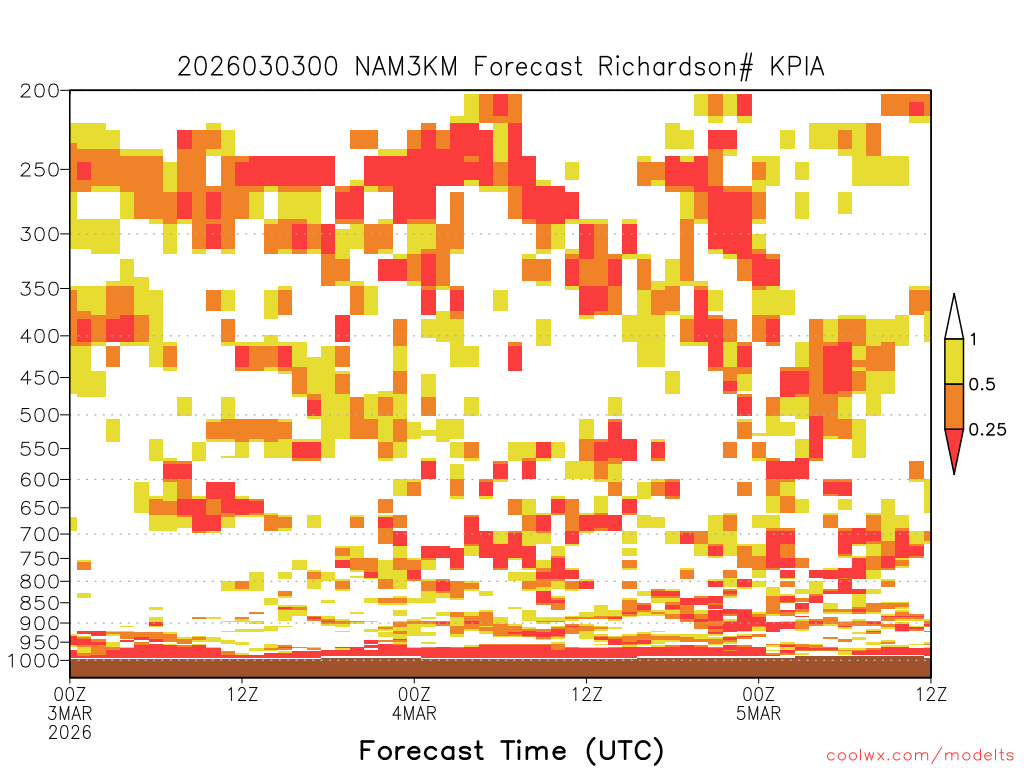 2026030300 NAM3KM Forecast Richardson# KPIA

200
250
300
350
400
450
500
550
600
650
700
750
800
850
900
950
1000

1
0.5
0.25

00Z 3MAR 2026
12Z
00Z 4MAR
12Z
00Z 5MAR
12Z

Forecast Time (UTC)

coolwx.com/modelts